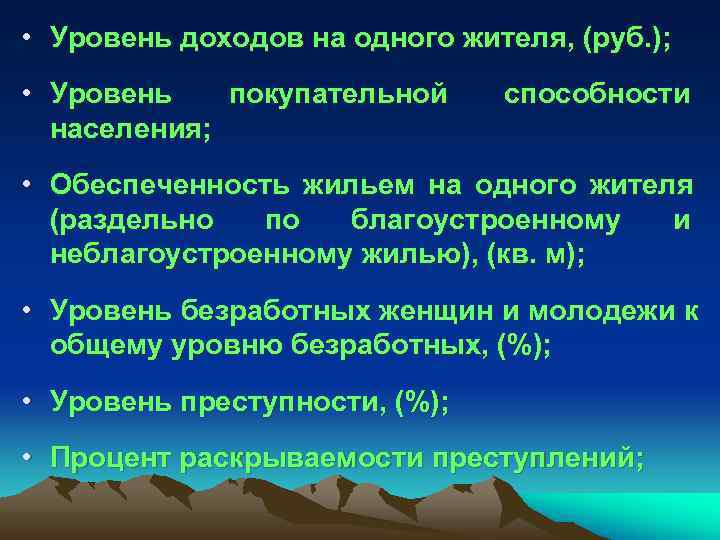 • Уровень доходов на одного жителя, (руб.);

• Уровень покупательной способности населения;

• Обеспеченность жильем на одного жителя (раздельно по благоустроенному и неблагоустроенному жилью), (кв. м);

• Уровень безработных женщин и молодежи к общему уровню безработных, (%);

• Уровень преступности, (%);

• Процент раскрываемости преступлений;